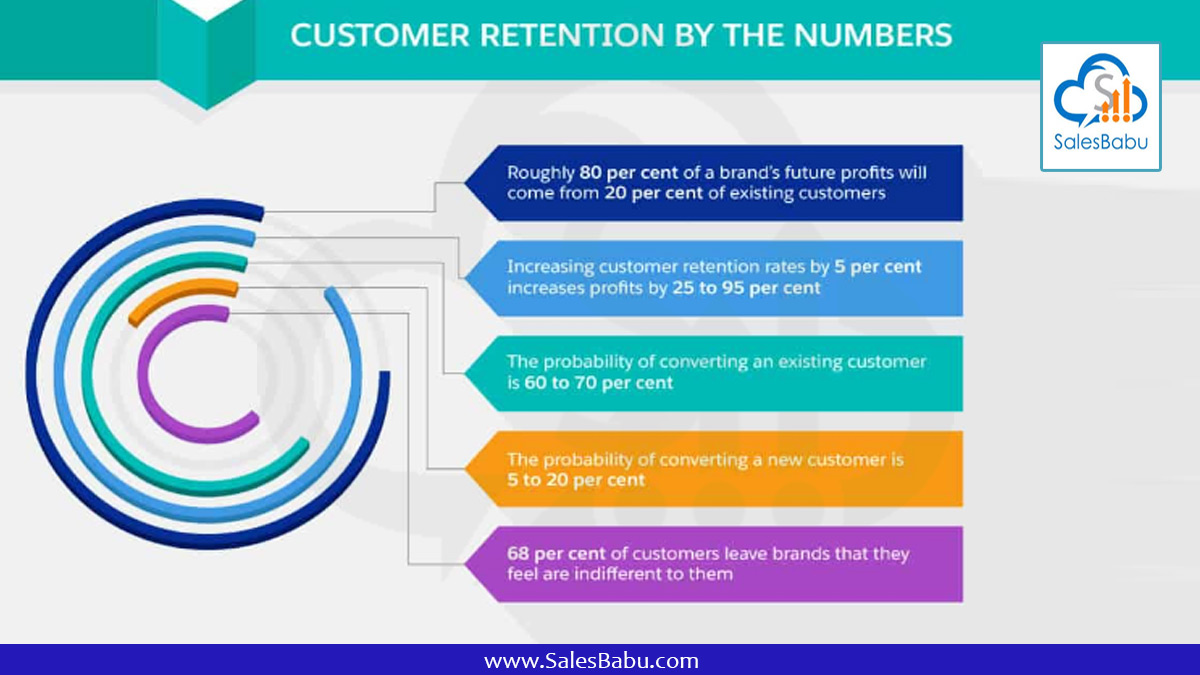 CUSTOMER RETENTION BY THE NUMBERS

SalesBabu

Roughly 80 per cent of a brand's future profits will come from 20 per cent of existing customers

Increasing customer retention rates by 5 per cent increases profits by 25 to 95 per cent

The probability of converting an existing customer is 60 to 70 per cent

The probability of converting a new customer is 5 to 20 per cent

68 per cent of customers leave brands that they feel are indifferent to them

www.SalesBabu.com